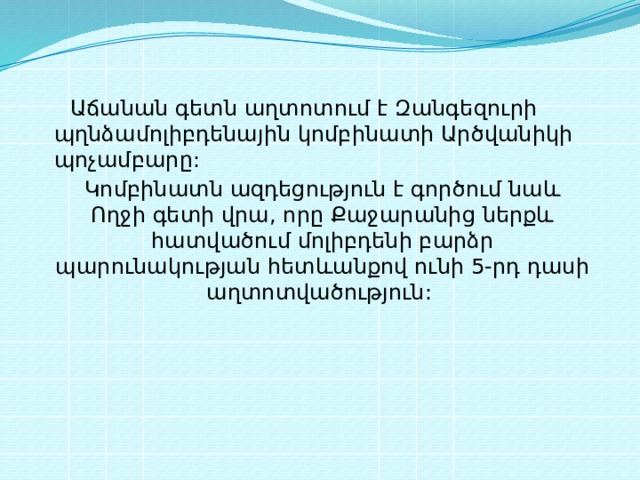 Աճանան գետն աղտոտում է Զանգեզուրի պղնձամոլիբդենային կոմբինատի Արծվանիկի պոչամբարը:

Կոմբինատն ազդեցություն է գործում նաև Ողջի գետի վրա, որը Քաջարանից ներքև հատվածում մոլիբդենի բարձր պարունակության հետևանքով ունի 5-րդ դասի աղտոտվածություն: